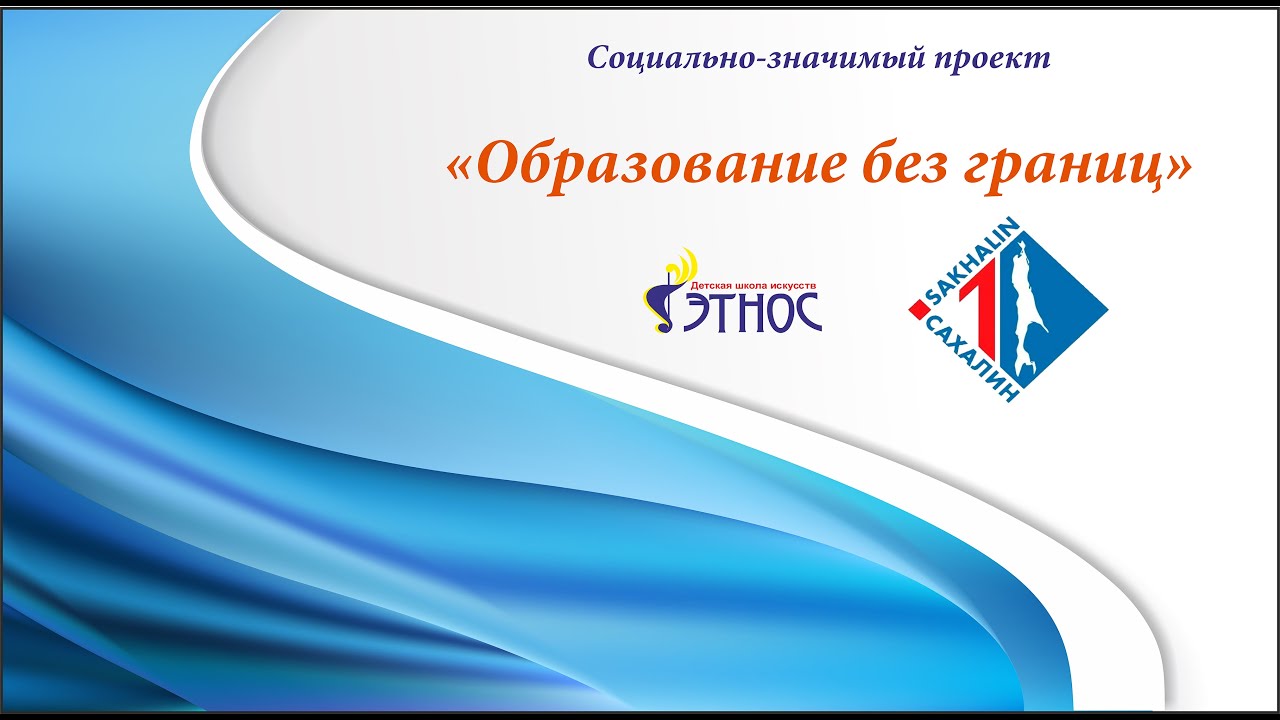 Социально-значимый проект

«Образование без границ»

Детская школа искусств
ЭТНОС

SAKHALIN
1
САХАЛИН